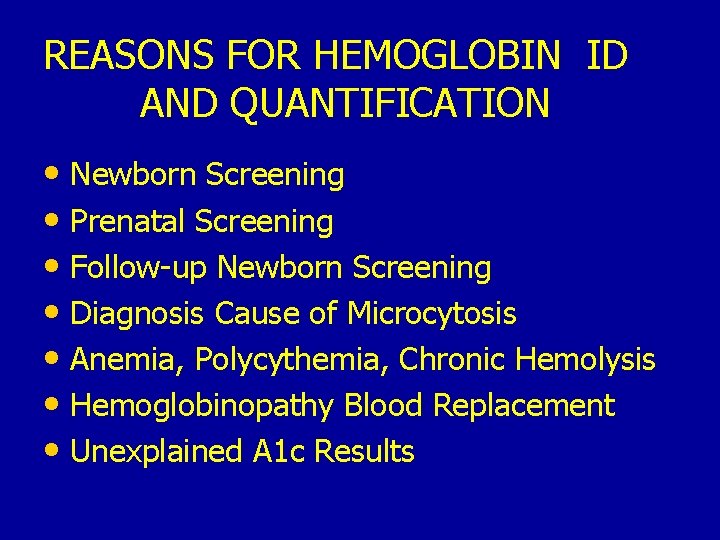 REASONS FOR HEMOGLOBIN ID AND QUANTIFICATION

• Newborn Screening
• Prenatal Screening
• Follow-up Newborn Screening
• Diagnosis Cause of Microcytosis
• Anemia, Polycythemia, Chronic Hemolysis
• Hemoglobinopathy Blood Replacement
• Unexplained A1c Results